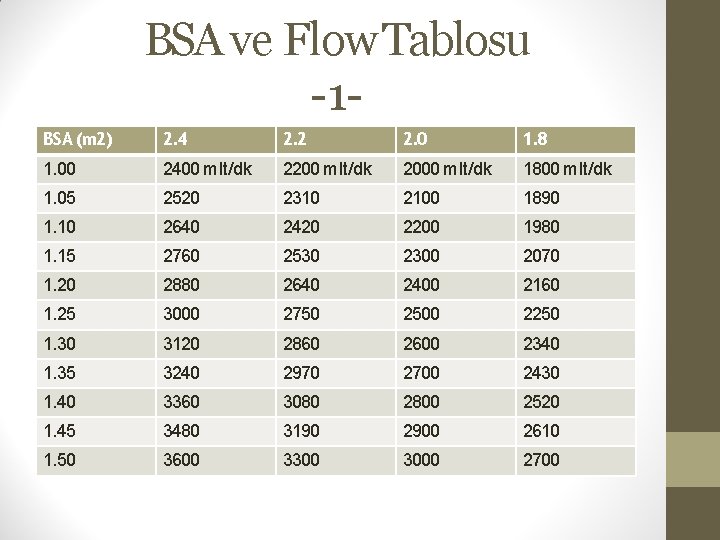 BSA ve Flow Tablosu
-1-

| BSA (m2) | 2.4 | 2.2 | 2.0 | 1.8 |
|---|---|---|---|---|
| 1.00 | 2400 mlt/dk | 2200 mlt/dk | 2000 mlt/dk | 1800 mlt/dk |
| 1.05 | 2520 | 2310 | 2100 | 1890 |
| 1.10 | 2640 | 2420 | 2200 | 1980 |
| 1.15 | 2760 | 2530 | 2300 | 2070 |
| 1.20 | 2880 | 2640 | 2400 | 2160 |
| 1.25 | 3000 | 2750 | 2500 | 2250 |
| 1.30 | 3120 | 2860 | 2600 | 2340 |
| 1.35 | 3240 | 2970 | 2700 | 2430 |
| 1.40 | 3360 | 3080 | 2800 | 2520 |
| 1.45 | 3480 | 3190 | 2900 | 2610 |
| 1.50 | 3600 | 3300 | 3000 | 2700 |